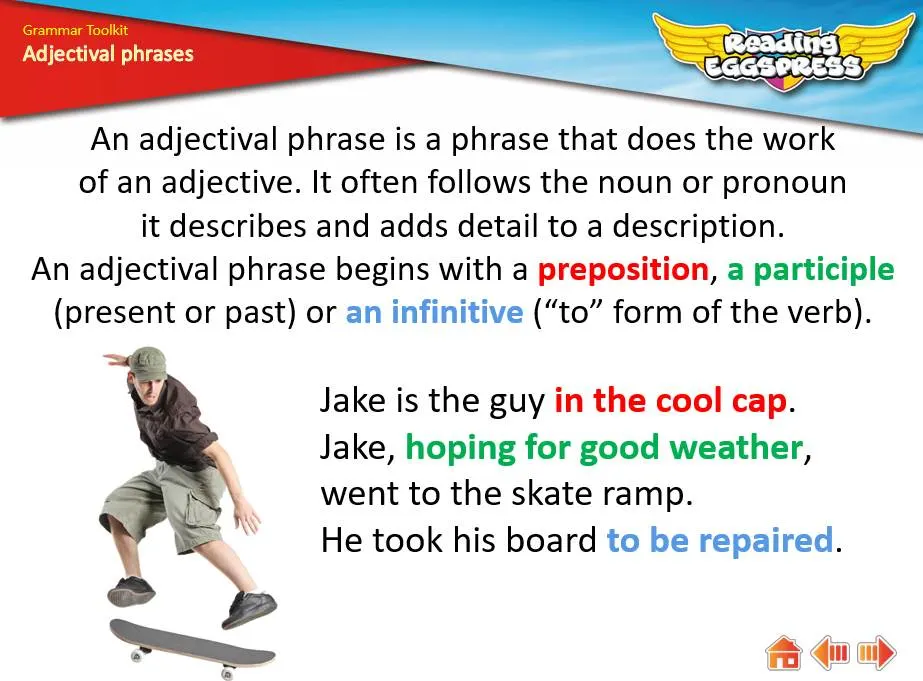 Grammar Toolkit
Adjectival phrases

Reading EGGSPRESS

An adjectival phrase is a phrase that does the work of an adjective. It often follows the noun or pronoun it describes and adds detail to a description.
An adjectival phrase begins with a preposition, a participle (present or past) or an infinitive (“to” form of the verb).

Jake is the guy in the cool cap.
Jake, hoping for good weather, went to the skate ramp.
He took his board to be repaired.